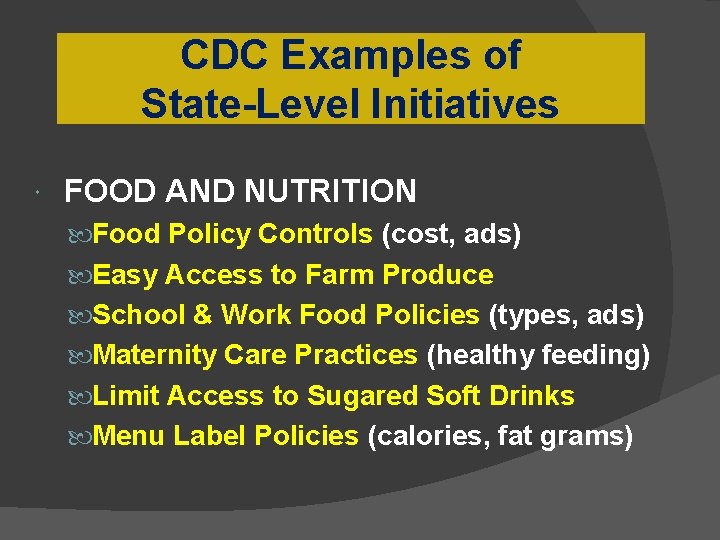 CDC Examples of State-Level Initiatives

FOOD AND NUTRITION

Food Policy Controls (cost, ads)

Easy Access to Farm Produce

School & Work Food Policies (types, ads)

Maternity Care Practices (healthy feeding)

Limit Access to Sugared Soft Drinks

Menu Label Policies (calories, fat grams)